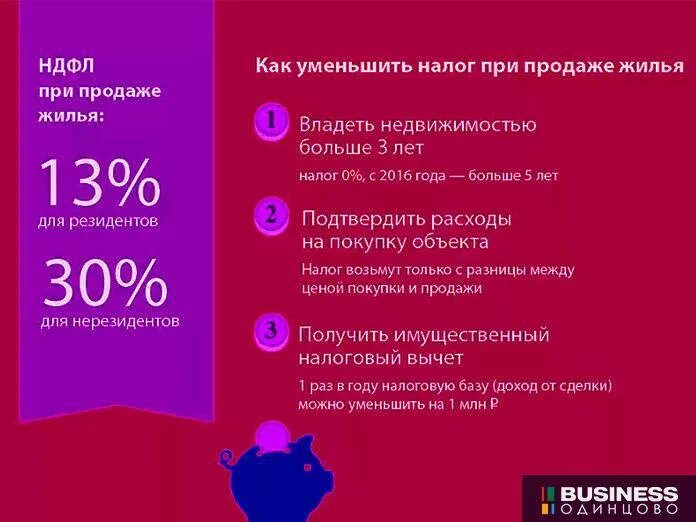 НДФЛ при продаже жилья:

13%
для резидентов

30%
для нерезидентов

Как уменьшить налог при продаже жилья

1 Владеть недвижимостью больше 3 лет

налог 0%, с 2016 года — больше 5 лет

2 Подтвердить расходы на покупку объекта

Налог возьмут только с разницы между ценой покупки и продажи

3 Получить имущественный налоговый вычет

1 раз в году налоговую базу (доход от сделки) можно уменьшить на 1 млн ₽

BUSINESS ОДИНЦОВО